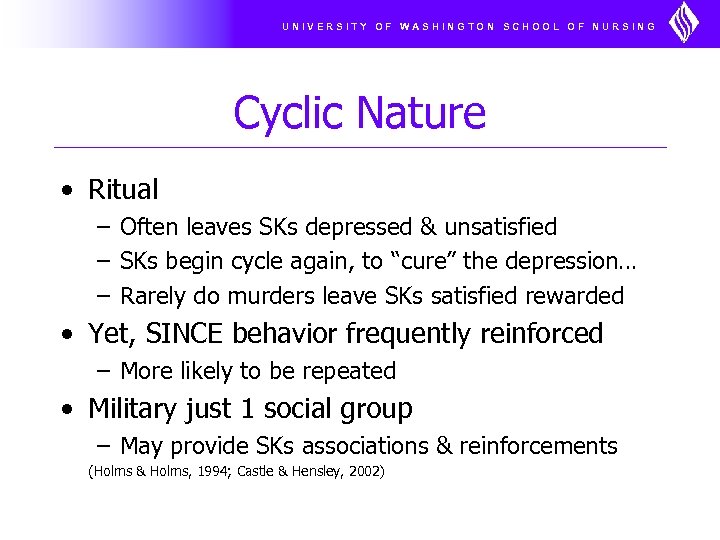 UNIVERSITY OF WASHINGTON SCHOOL OF NURSING

Cyclic Nature

• Ritual
  – Often leaves SKs depressed & unsatisfied
  – SKs begin cycle again, to "cure" the depression…
  – Rarely do murders leave SKs satisfied rewarded
• Yet, SINCE behavior frequently reinforced
  – More likely to be repeated
• Military just 1 social group
  – May provide SKs associations & reinforcements

(Holms & Holms, 1994; Castle & Hensley, 2002)